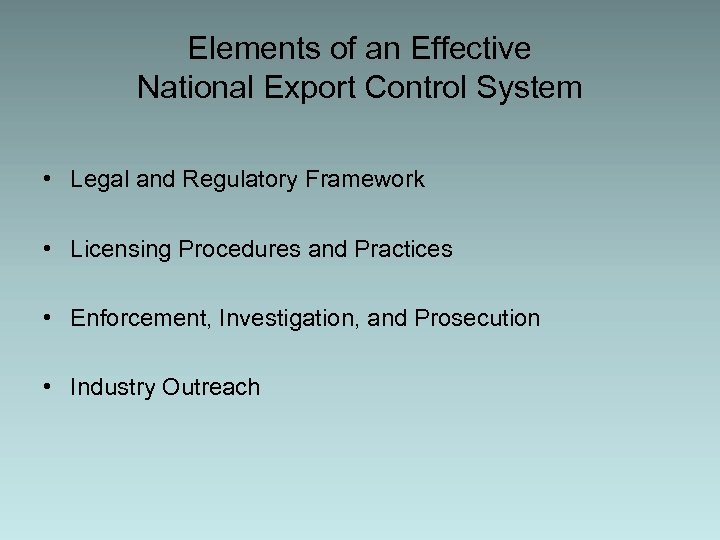 Elements of an Effective
National Export Control System

• Legal and Regulatory Framework

• Licensing Procedures and Practices

• Enforcement, Investigation, and Prosecution

• Industry Outreach